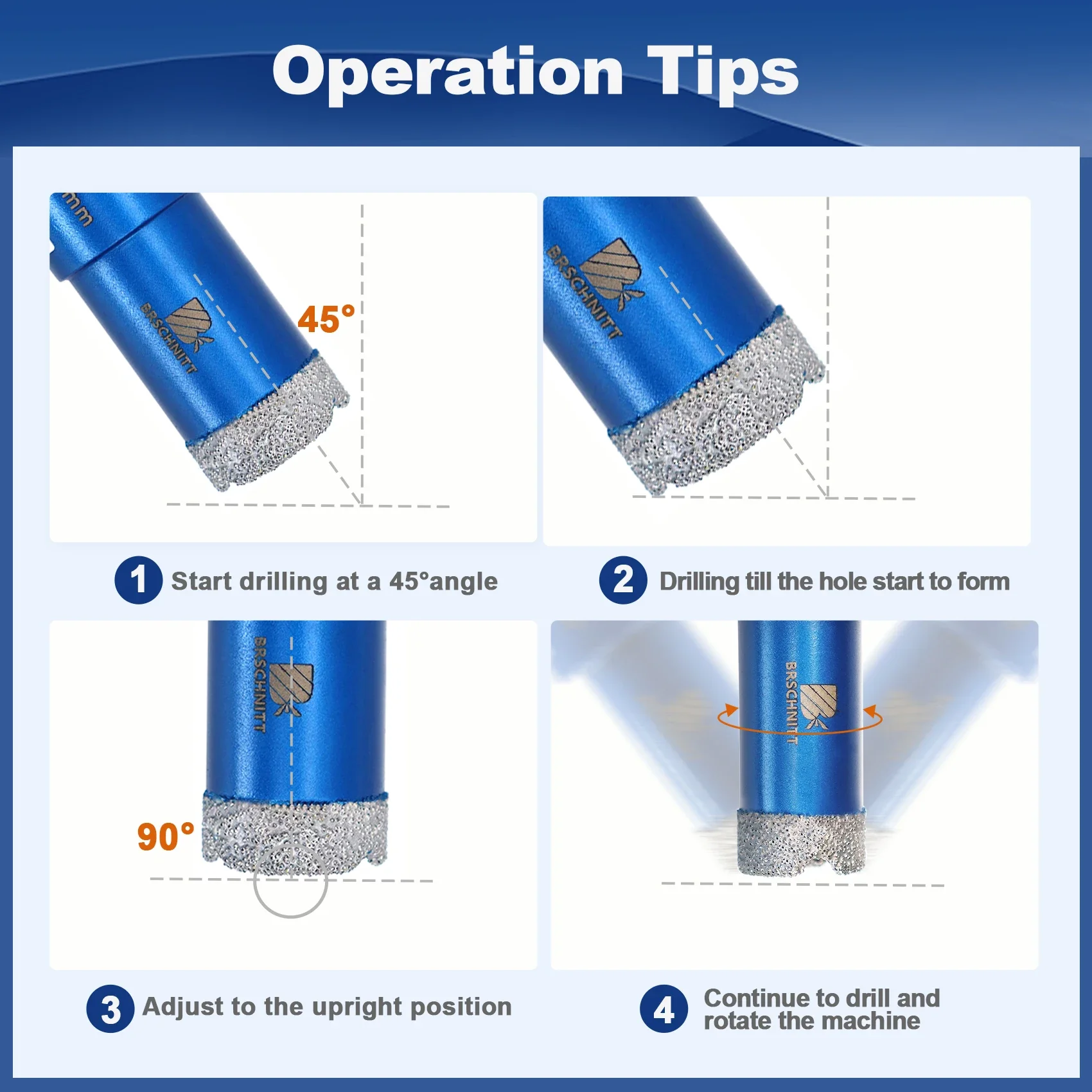 Operation Tips

mm

BRSCHNITT

45°

BRSCHNITT

1 Start drilling at a 45°angle

2 Drilling till the hole start to form

BRSCHNITT

90°

BRSCHNITT

3 Adjust to the upright position

4 Continue to drill and rotate the machine